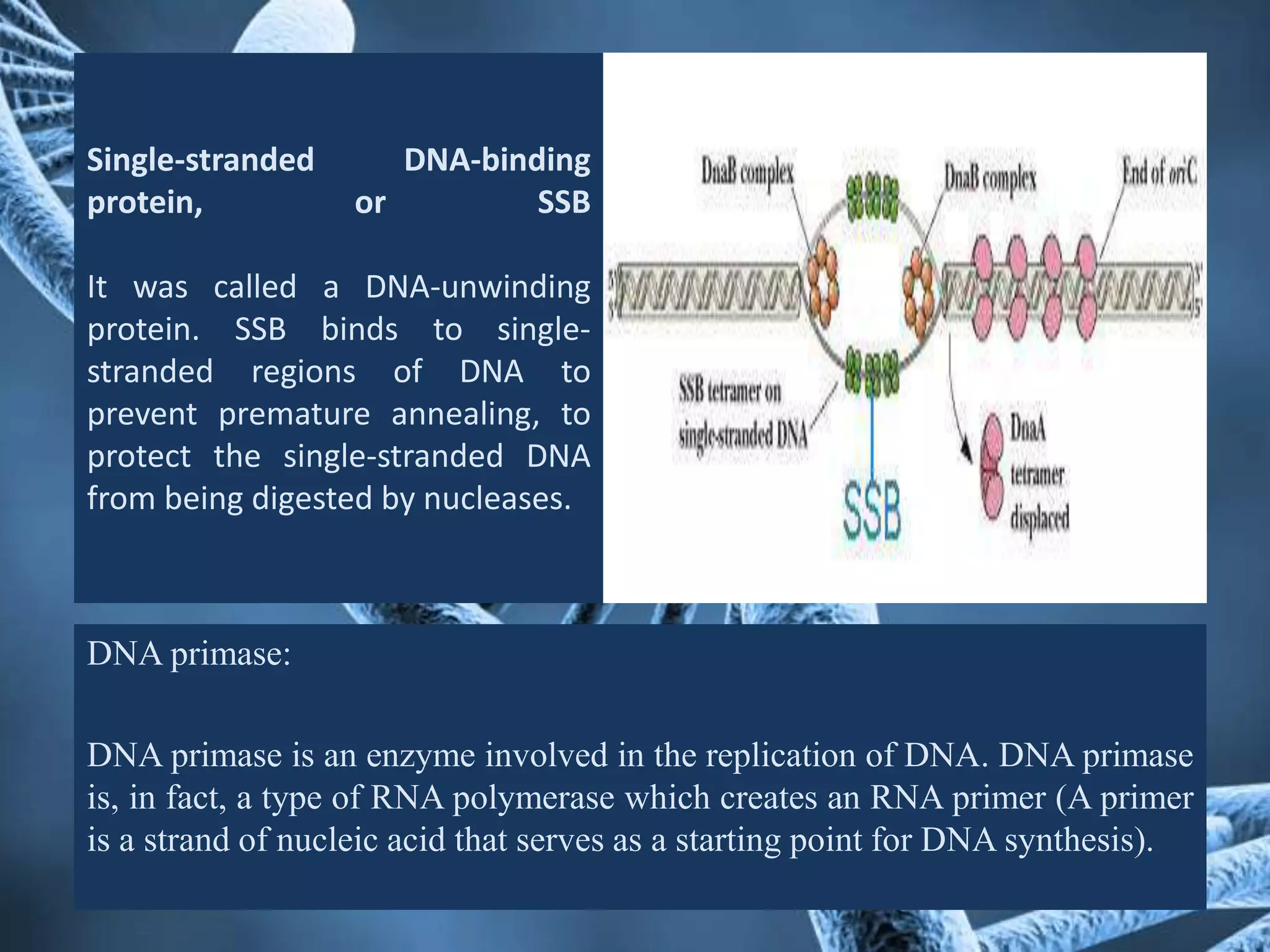 Single-stranded DNA-binding protein, or SSB

It was called a DNA-unwinding protein. SSB binds to single-stranded regions of DNA to prevent premature annealing, to protect the single-stranded DNA from being digested by nucleases.

DnaB complex

DnaB complex

End of oriC

5'

3'

3'

5'

SSB tetramer on single-stranded DNA

SSB

DnaA tetramer displaced

DNA primase:

DNA primase is an enzyme involved in the replication of DNA. DNA primase is, in fact, a type of RNA polymerase which creates an RNA primer (A primer is a strand of nucleic acid that serves as a starting point for DNA synthesis).